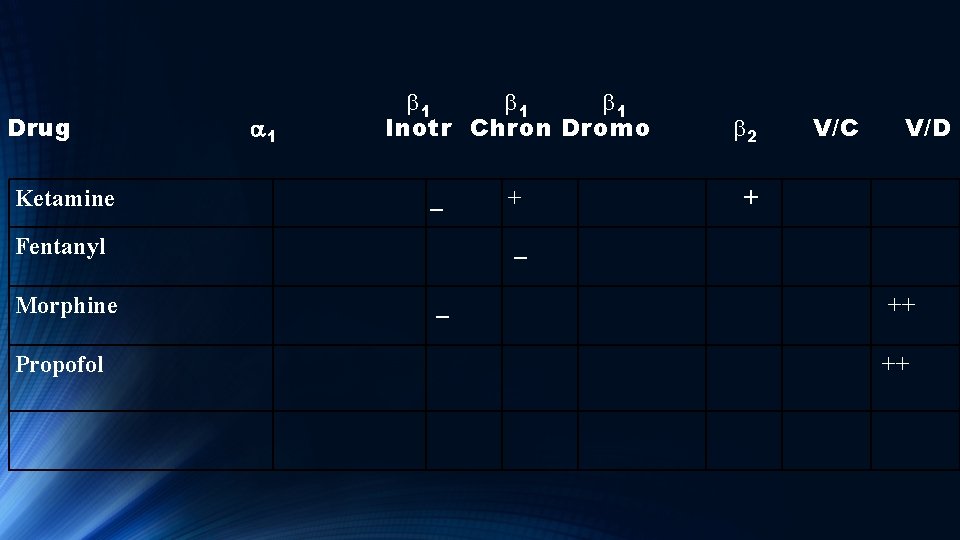 | Drug | $\alpha_1$ | $\beta_1$ Inotr | $\beta_1$ Chron | $\beta_1$ Dromo | $\beta_2$ | V/C | V/D |
|---|---|---|---|---|---|---|---|
| Ketamine | | _ | + | | + | | |
| Fentanyl | | | _ | | | | |
| Morphine | | _ | | | | | ++ |
| Propofol | | | | | | | ++ |
| | | | | | | | |